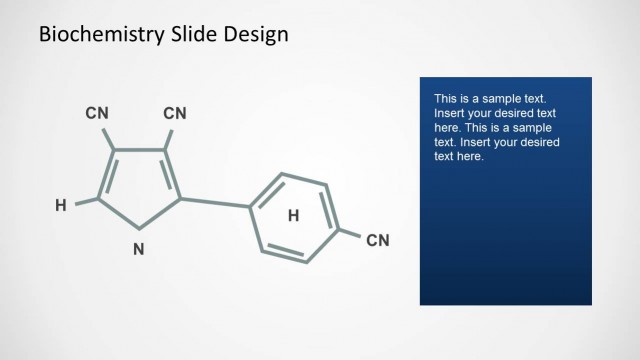 Biochemistry Slide Design

CN
CN
H
N
H
CN

This is a sample text. Insert your desired text here. This is a sample text. Insert your desired text here.